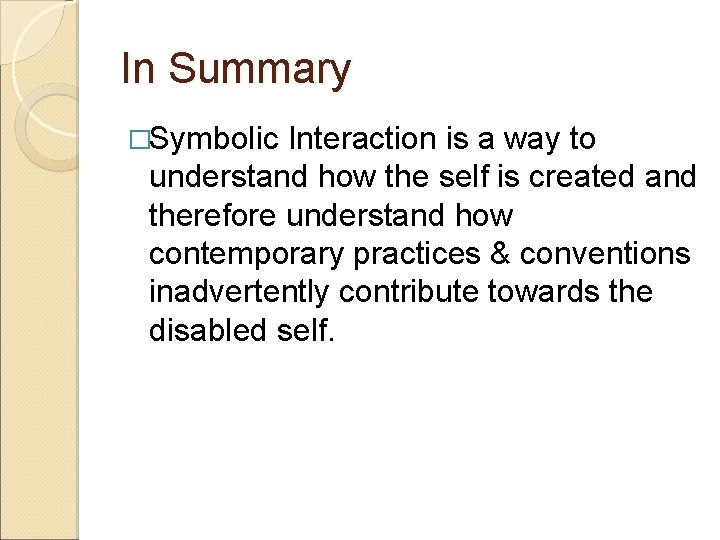 In Summary

□Symbolic Interaction is a way to understand how the self is created and therefore understand how contemporary practices & conventions inadvertently contribute towards the disabled self.